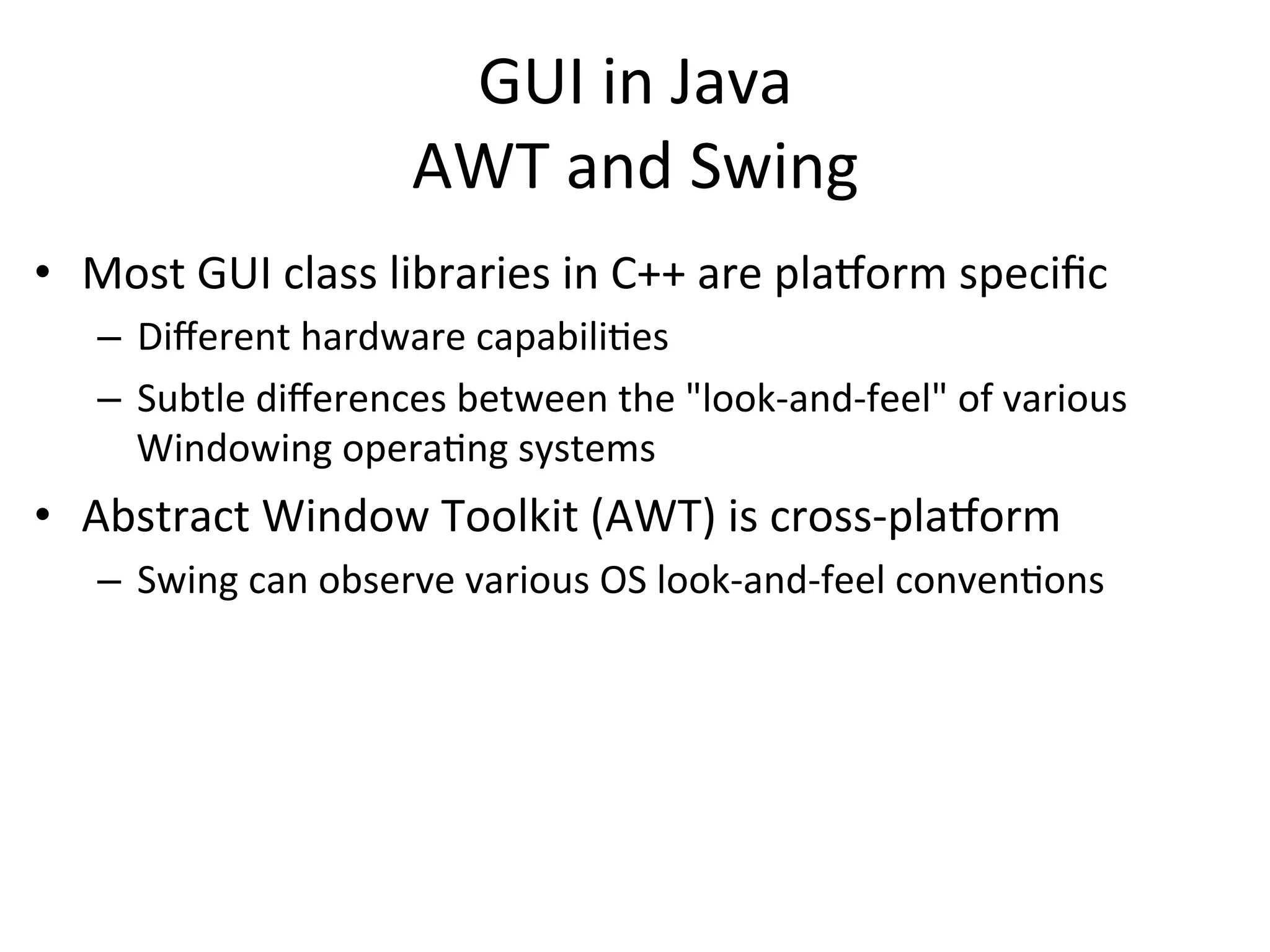 GUI in Java
AWT and Swing

• Most GUI class libraries in C++ are platform specific
– Different hardware capabilities
– Subtle differences between the "look-and-feel" of various Windowing operating systems
• Abstract Window Toolkit (AWT) is cross-platform
– Swing can observe various OS look-and-feel conventions